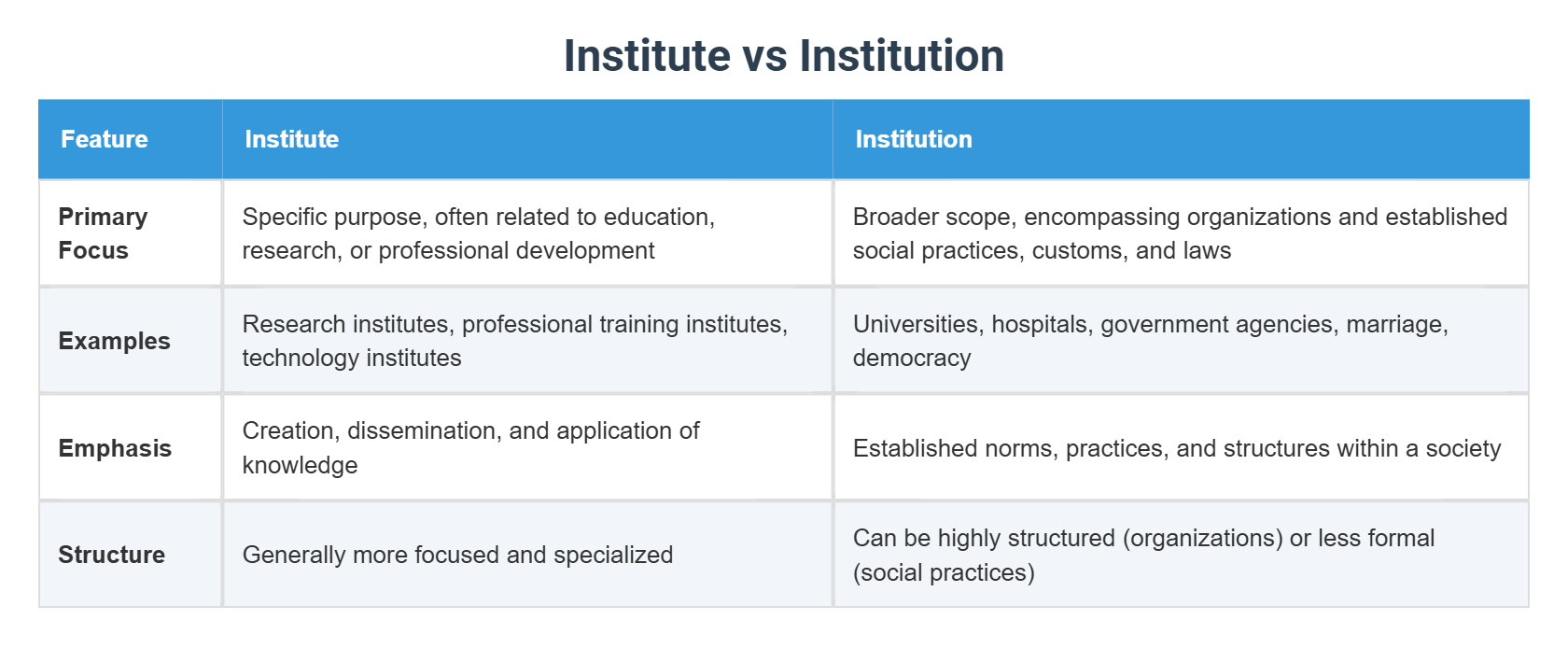 Institute vs Institution

| Feature | Institute | Institution |
|---|---|---|
| Primary Focus | Specific purpose, often related to education, research, or professional development | Broader scope, encompassing organizations and established social practices, customs, and laws |
| Examples | Research institutes, professional training institutes, technology institutes | Universities, hospitals, government agencies, marriage, democracy |
| Emphasis | Creation, dissemination, and application of knowledge | Established norms, practices, and structures within a society |
| Structure | Generally more focused and specialized | Can be highly structured (organizations) or less formal (social practices) |